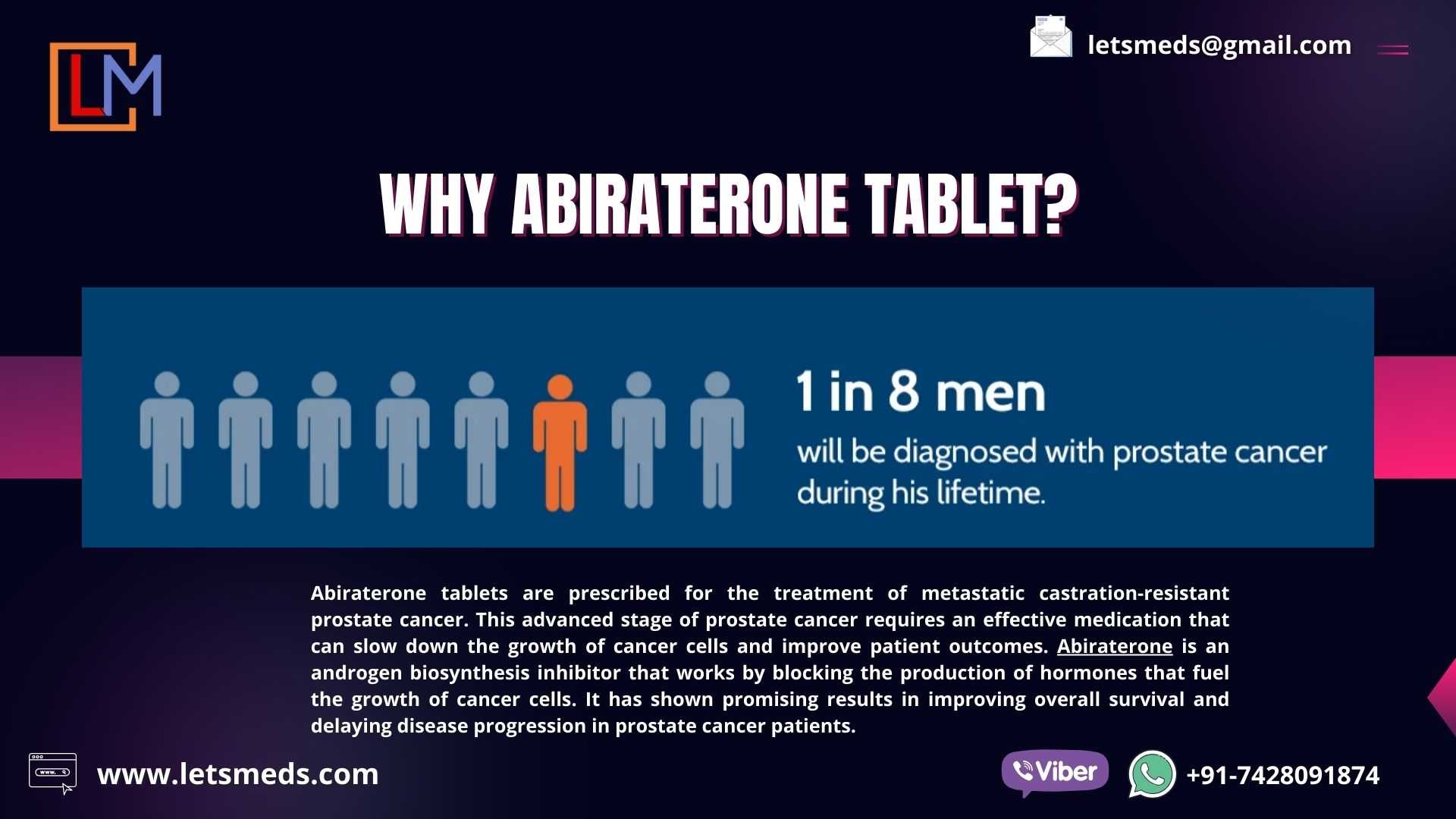 LM

letsmeds@gmail.com

WHY ABIRATERONE TABLET?

1 in 8 men
will be diagnosed with prostate cancer during his lifetime.

Abiraterone tablets are prescribed for the treatment of metastatic castration-resistant prostate cancer. This advanced stage of prostate cancer requires an effective medication that can slow down the growth of cancer cells and improve patient outcomes. Abiraterone is an androgen biosynthesis inhibitor that works by blocking the production of hormones that fuel the growth of cancer cells. It has shown promising results in improving overall survival and delaying disease progression in prostate cancer patients.

www.

www.letsmeds.com

Viber

+91-7428091874